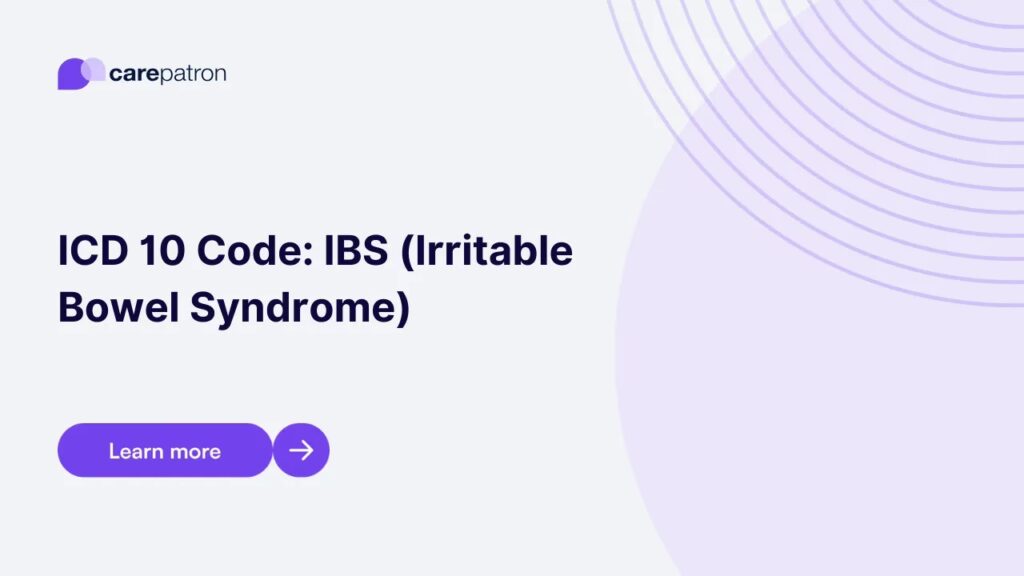 carepatron

ICD 10 Code: IBS (Irritable Bowel Syndrome)

Learn more